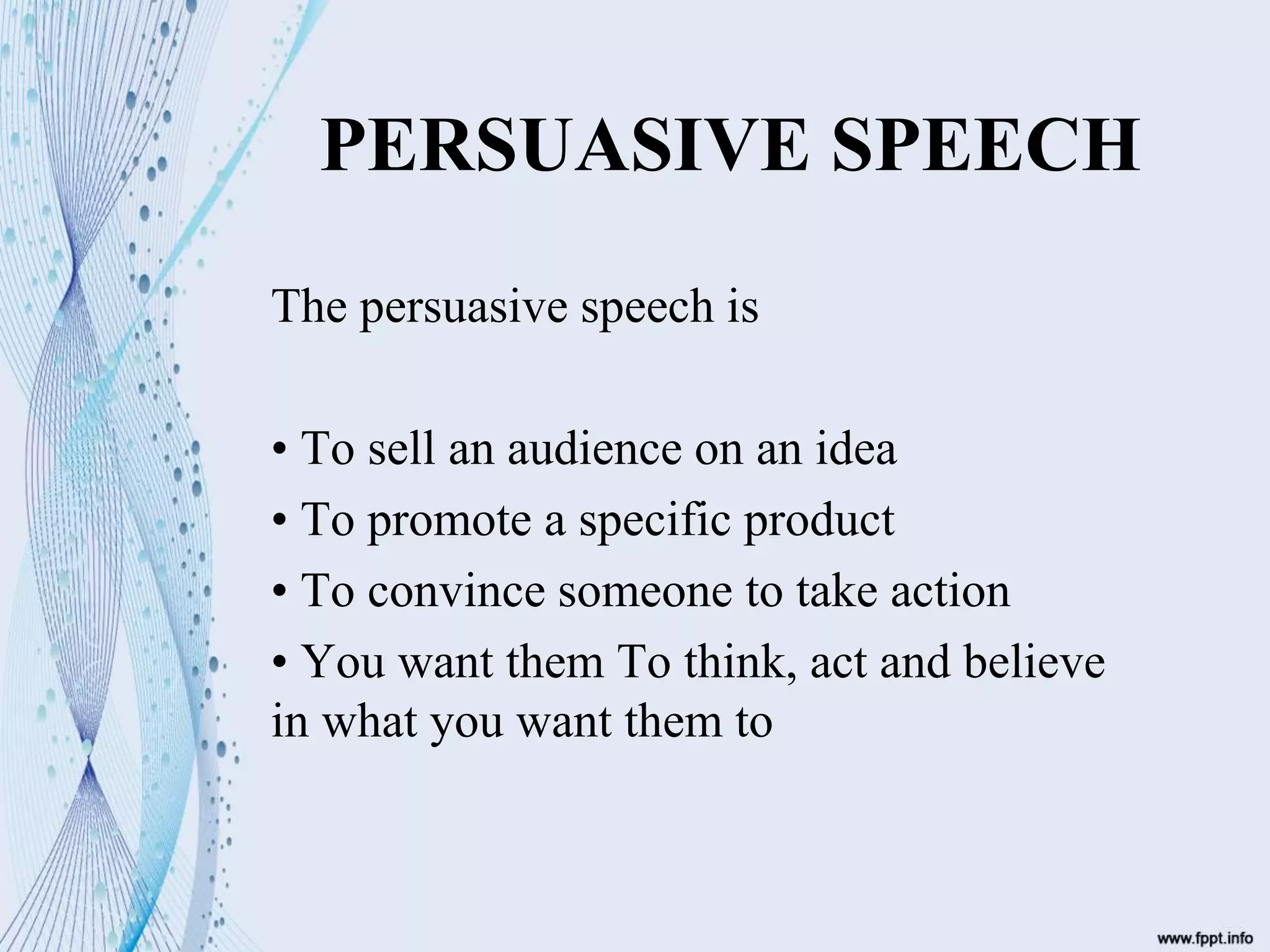 PERSUASIVE SPEECH

The persuasive speech is

• To sell an audience on an idea
• To promote a specific product
• To convince someone to take action
• You want them To think, act and believe in what you want them to

www.fppt.info